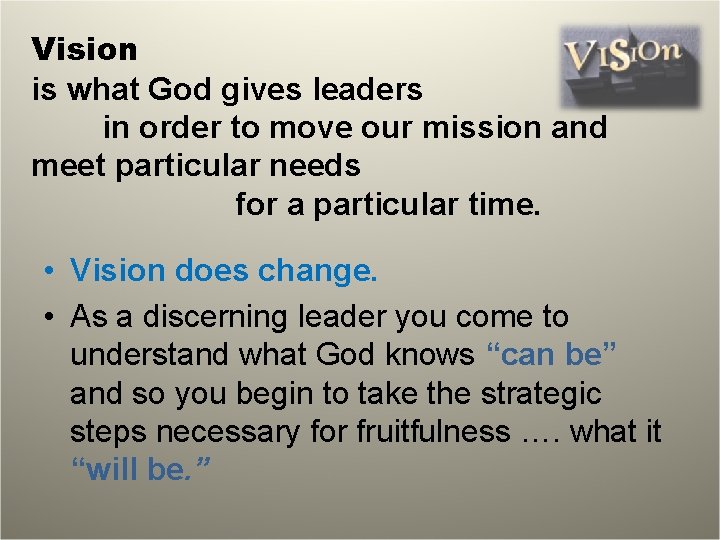 Vision
is what God gives leaders
in order to move our mission and meet particular needs
for a particular time.

VISIOn

• Vision does change.
• As a discerning leader you come to understand what God knows “can be” and so you begin to take the strategic steps necessary for fruitfulness …. what it “will be.”